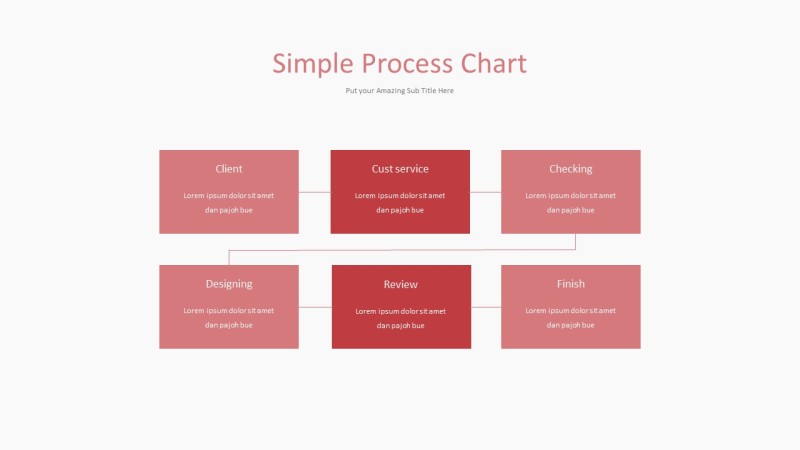 Simple Process Chart

Put your Amazing Sub Title Here

Client

Lorem ipsum dolor sit amet dan pajoh bue

Cust service

Lorem ipsum dolor sit amet dan pajoh bue

Checking

Lorem ipsum dolor sit amet dan pajoh bue

Designing

Lorem ipsum dolor sit amet dan pajoh bue

Review

Lorem ipsum dolor sit amet dan pajoh bue

Finish

Lorem ipsum dolor sit amet dan pajoh bue